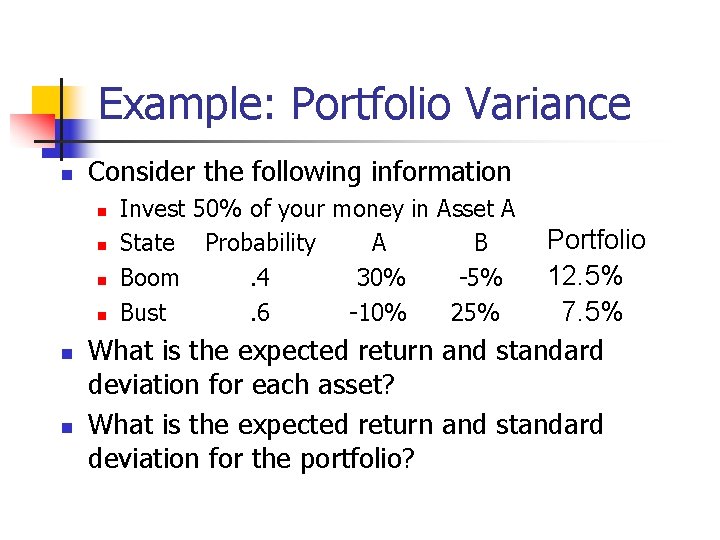 Example: Portfolio Variance

Consider the following information

Invest 50% of your money in Asset A

| State | Probability | A | B | Portfolio |
|---|---|---|---|---|
| Boom | .4 | 30% | -5% | 12.5% |
| Bust | .6 | -10% | 25% | 7.5% |

What is the expected return and standard deviation for each asset?

What is the expected return and standard deviation for the portfolio?